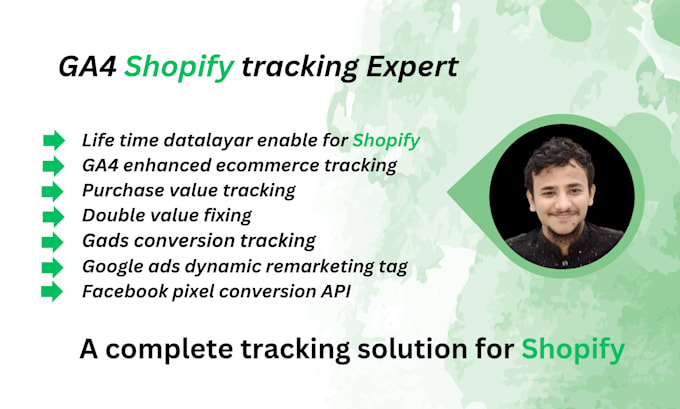 GA4 Shopify tracking Expert

Life time datalayar enable for Shopify
GA4 enhanced ecommerce tracking
Purchase value tracking
Double value fixing
Gads conversion tracking
Google ads dynamic remarketing tag
Facebook pixel conversion API

A complete tracking solution for Shopify